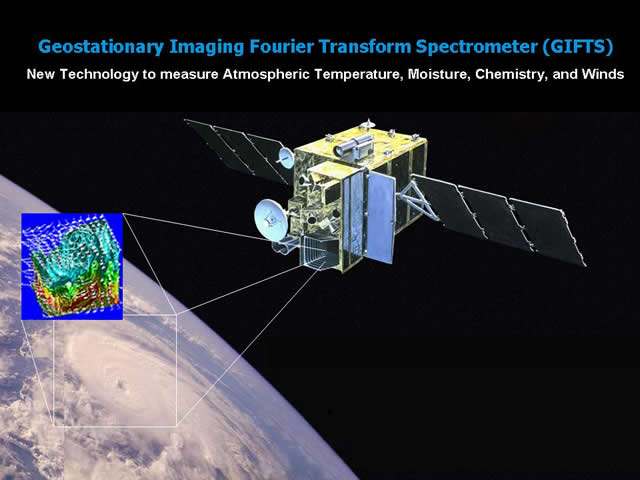 Geostationary Imaging Fourier Transform Spectrometer (GIFTS)

New Technology to measure Atmospheric Temperature, Moisture, Chemistry, and Winds